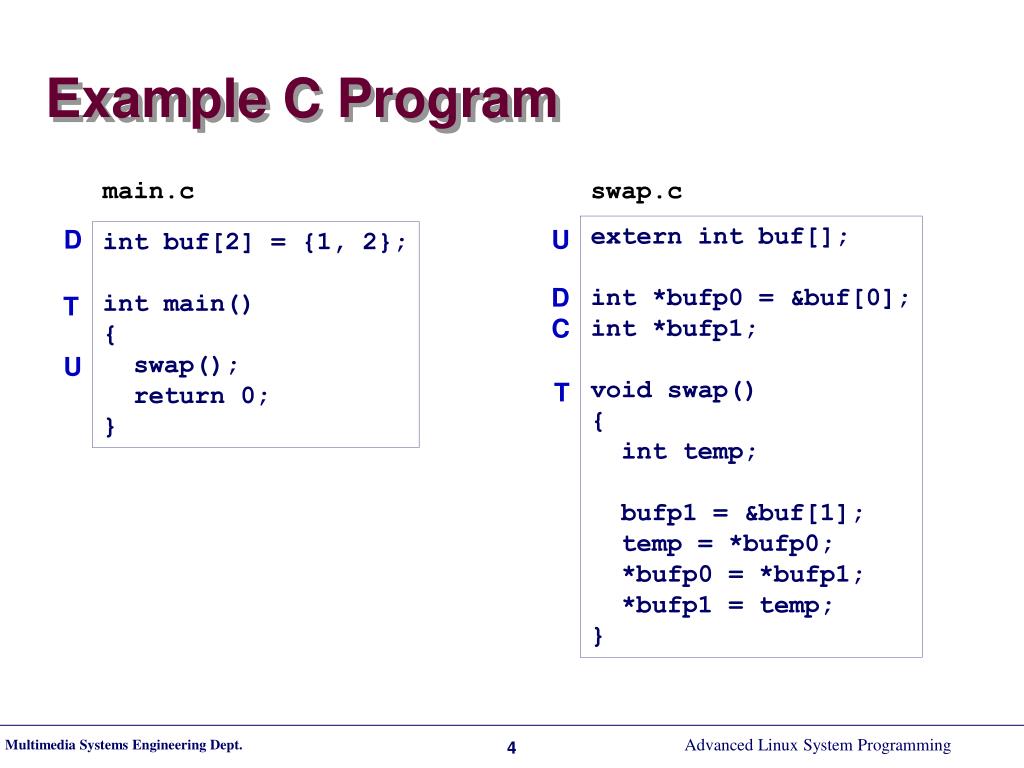 Example C Program

main.c

D int buf[2] = {1, 2};

T int main()
{
U swap();
return 0;
}

swap.c

U extern int buf[];

D int *bufp0 = &buf[0];
C int *bufp1;

T void swap()
{
int temp;

bufp1 = &buf[1];
temp = *bufp0;
*bufp0 = *bufp1;
*bufp1 = temp;
}

Multimedia Systems Engineering Dept.

4

Advanced Linux System Programming